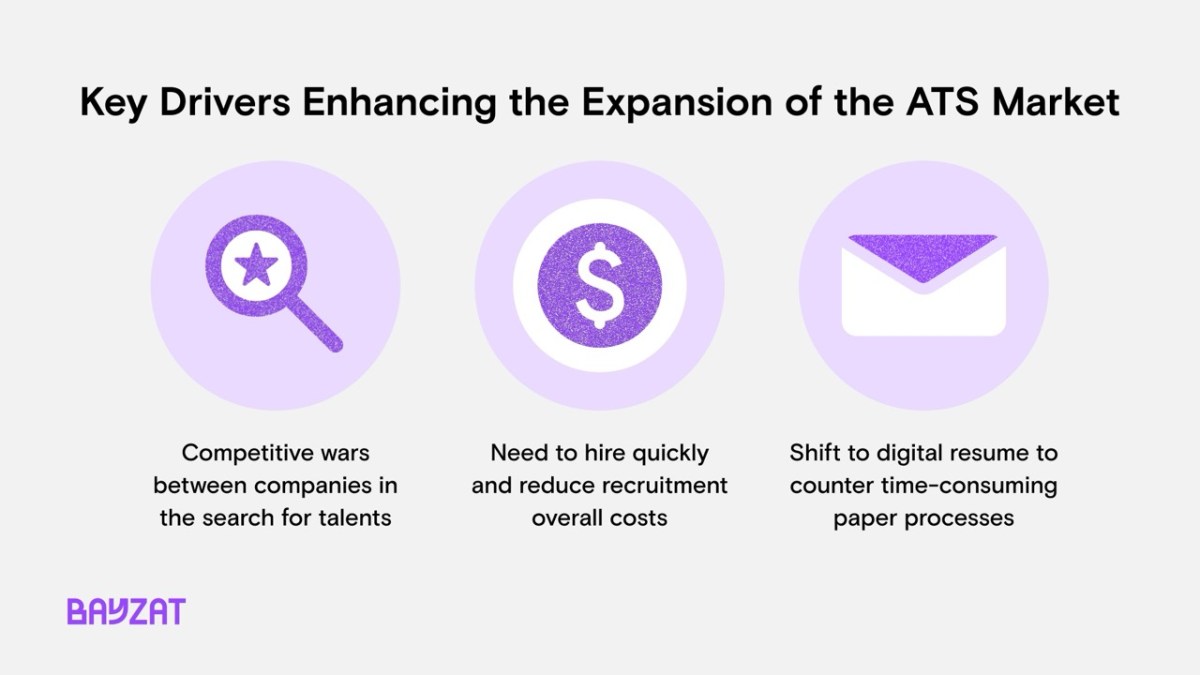 Key Drivers Enhancing the Expansion of the ATS Market

$

Competitive wars between companies in the search for talents

Need to hire quickly and reduce recruitment overall costs

Shift to digital resume to counter time-consuming paper processes

BAYZAT